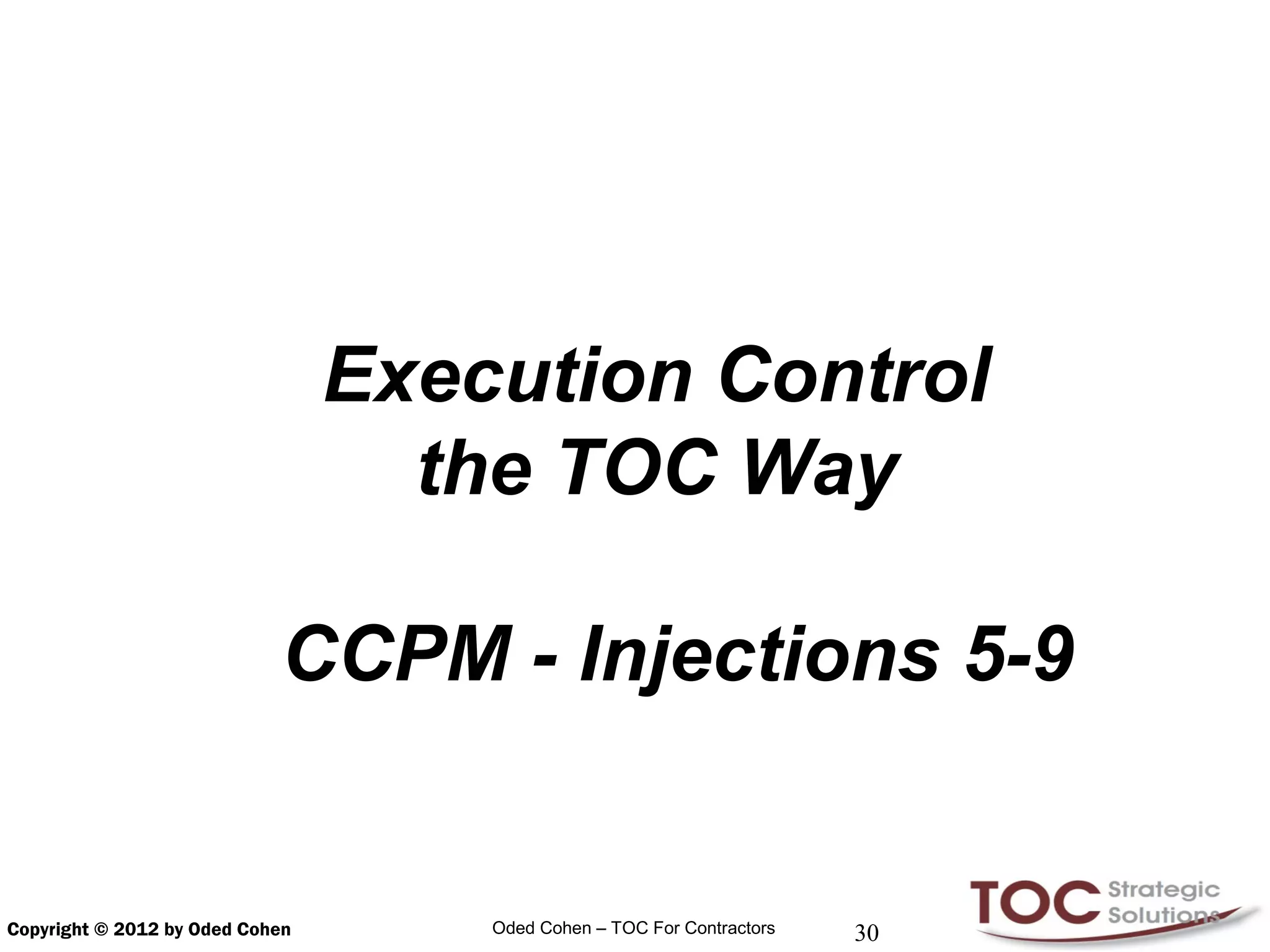 Execution Control the TOC Way

CCPM - Injections 5-9

Copyright © 2012 by Oded Cohen

Oded Cohen – TOC For Contractors

30

TOC Strategic Solutions